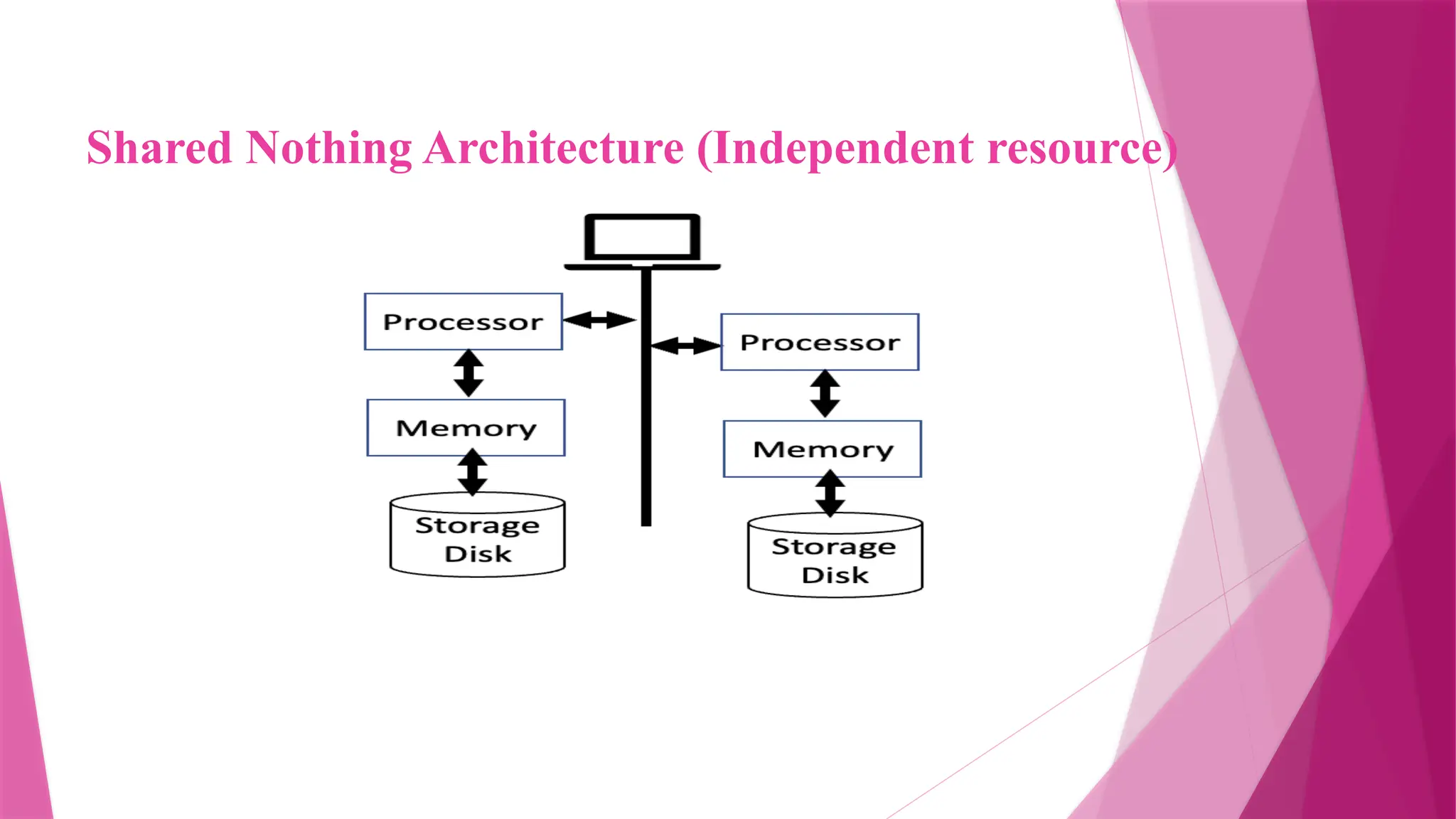 Shared Nothing Architecture (Independent resource)

Processor

Memory

Storage Disk

Processor

Memory

Storage Disk